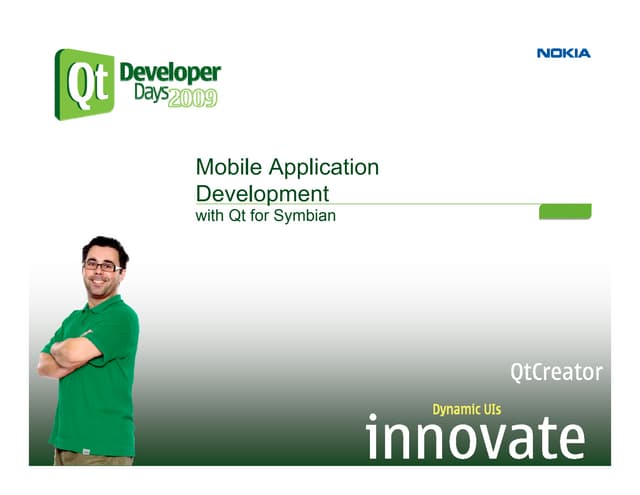 Qt Developer Days 2009

NOKIA

Mobile Application Development
with Qt for Symbian

QtCreator

Dynamic UIs

innovate